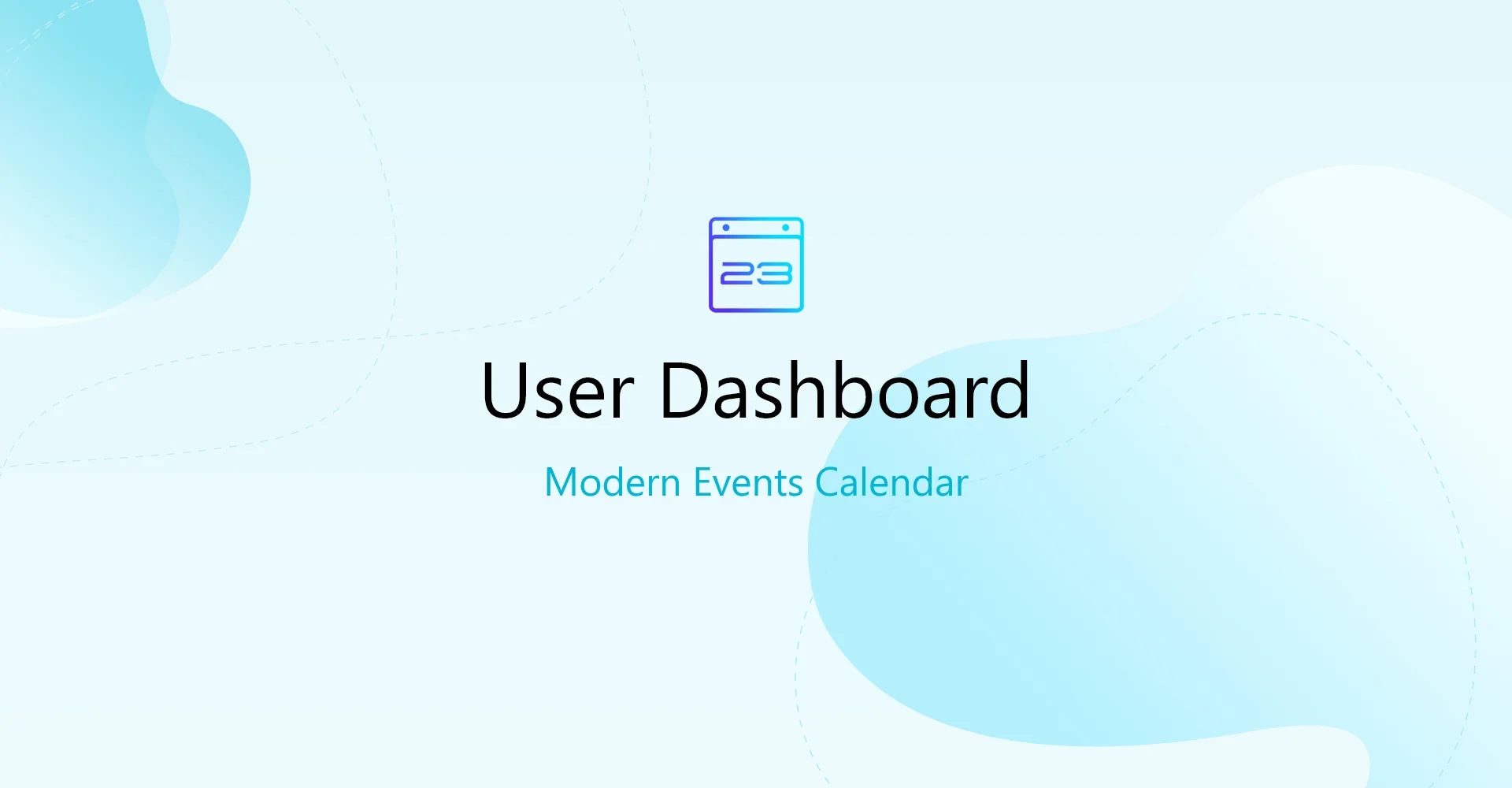 23

User Dashboard

Modern Events Calendar